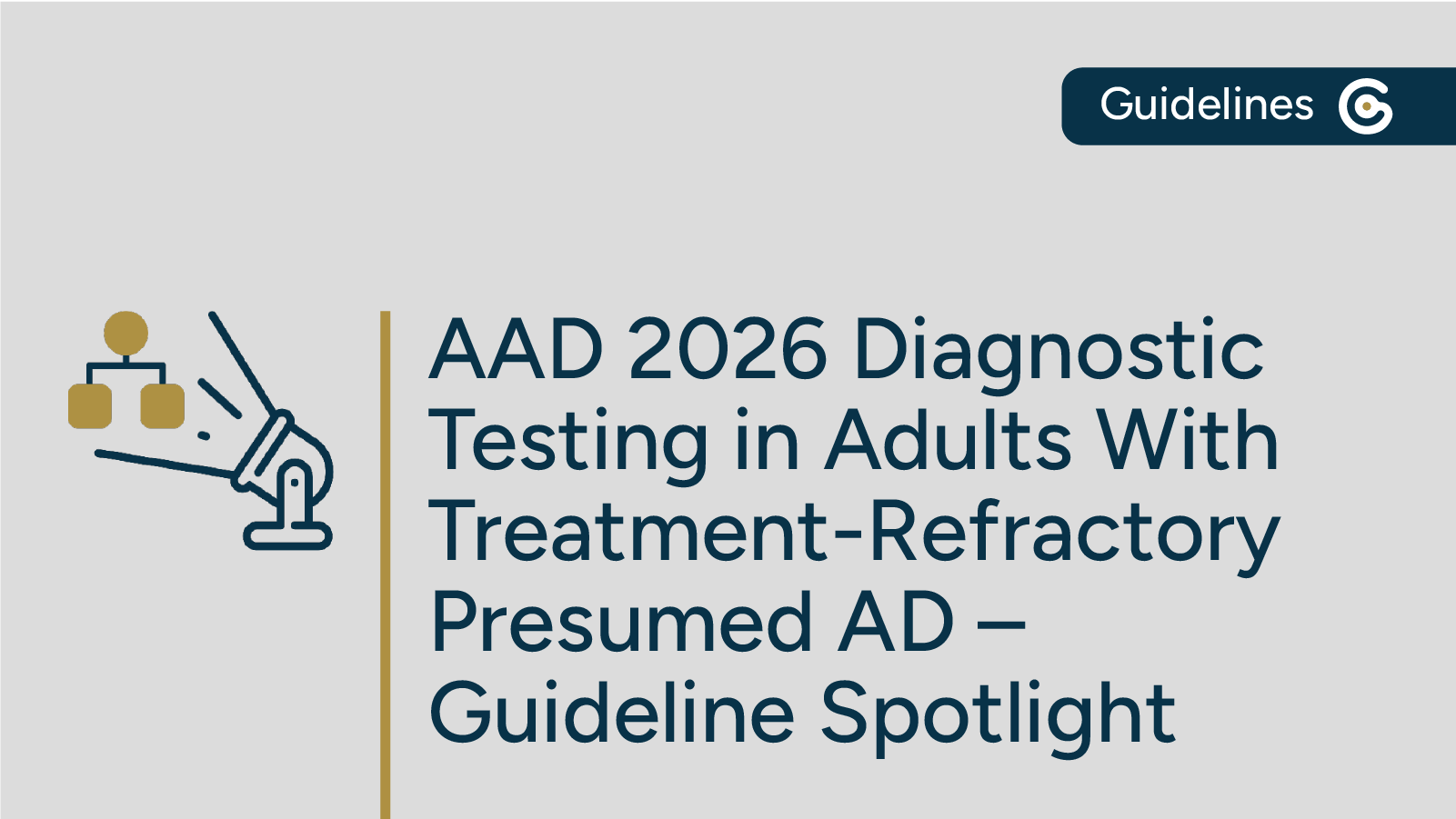 Guidelines

AAD 2026 Diagnostic Testing in Adults With Treatment-Refractory Presumed AD – Guideline Spotlight